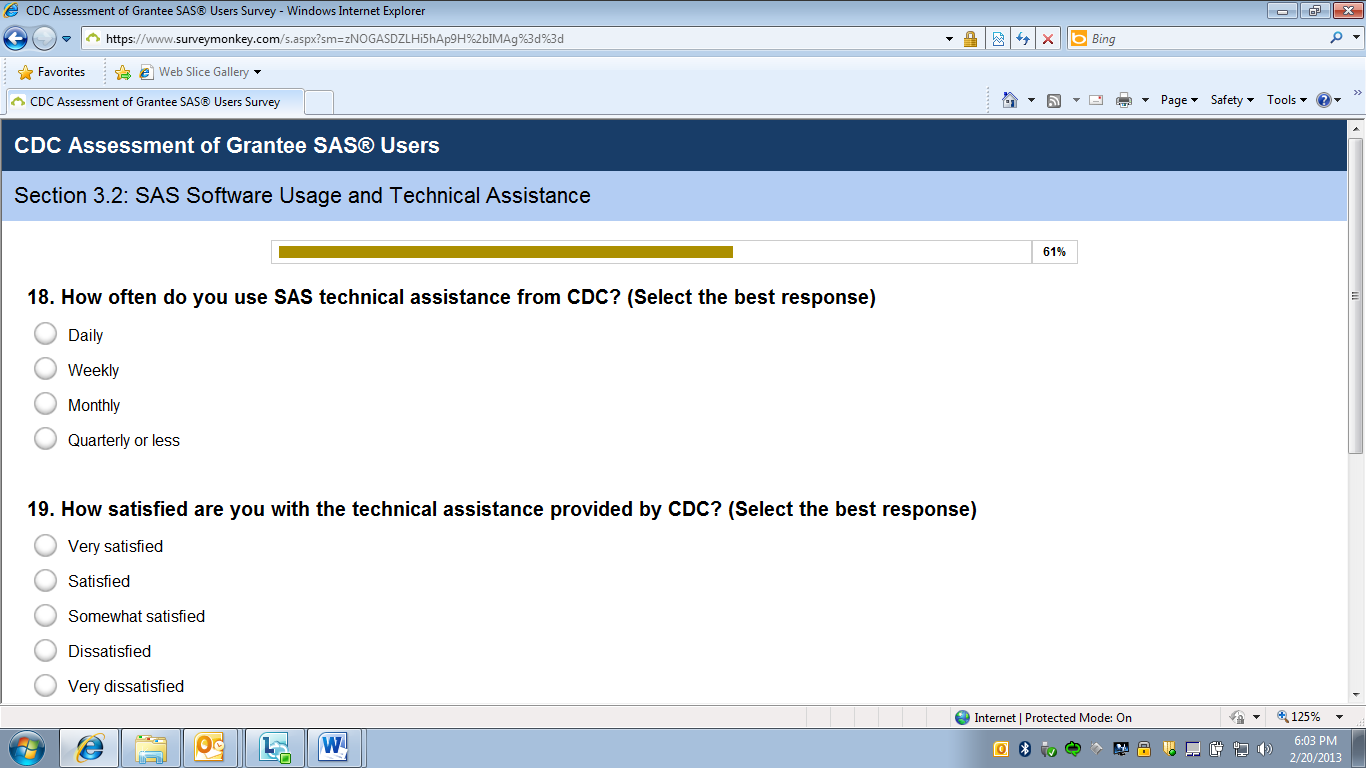 CDC Assessment of Grantee SAS® Users Survey - Windows Internet Explorer

https://www.surveymonkey.com/s.aspx?sm=zNOGASDZLHi5hAp9H%2bIMAg%3d%3d

Bing

Favorites

Web Slice Gallery

CDC Assessment of Grantee SAS® Users Survey

Page Safety Tools

CDC Assessment of Grantee SAS® Users

Section 3.2: SAS Software Usage and Technical Assistance

61%

18. How often do you use SAS technical assistance from CDC? (Select the best response)

Daily

Weekly

Monthly

Quarterly or less

19. How satisfied are you with the technical assistance provided by CDC? (Select the best response)

Very satisfied

Satisfied

Somewhat satisfied

Dissatisfied

Very dissatisfied

Internet | Protected Mode: On

125%

6:03 PM
2/20/2013